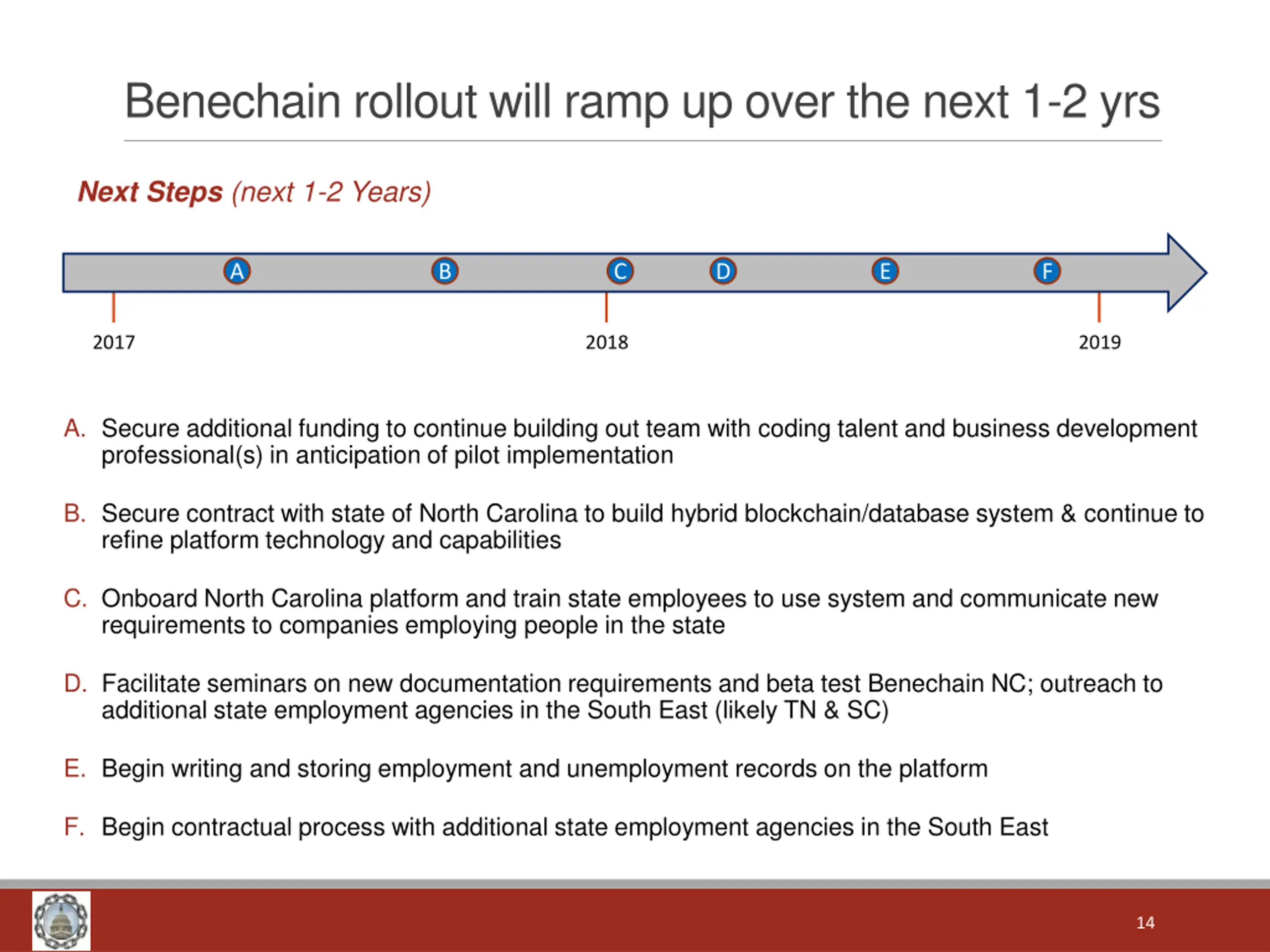 Benechain rollout will ramp up over the next 1-2 yrs

Next Steps (next 1-2 Years)

A B C D E F

2017 2018 2019

A. Secure additional funding to continue building out team with coding talent and business development professional(s) in anticipation of pilot implementation

B. Secure contract with state of North Carolina to build hybrid blockchain/database system & continue to refine platform technology and capabilities

C. Onboard North Carolina platform and train state employees to use system and communicate new requirements to companies employing people in the state

D. Facilitate seminars on new documentation requirements and beta test Benechain NC; outreach to additional state employment agencies in the South East (likely TN & SC)

E. Begin writing and storing employment and unemployment records on the platform

F. Begin contractual process with additional state employment agencies in the South East

14